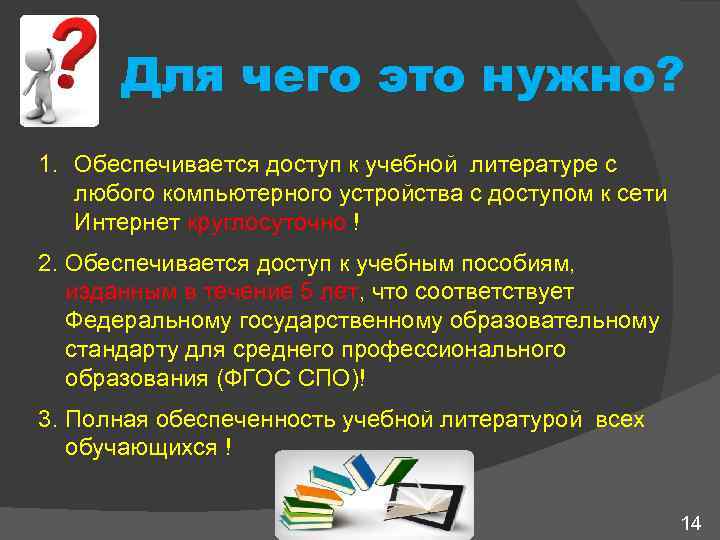 Для чего это нужно?

1. Обеспечивается доступ к учебной литературе с любого компьютерного устройства с доступом к сети Интернет круглосуточно !

2. Обеспечивается доступ к учебным пособиям, изданным в течение 5 лет, что соответствует Федеральному государственному образовательному стандарту для среднего профессионального образования (ФГОС СПО)!

3. Полная обеспеченность учебной литературой всех обучающихся !

14